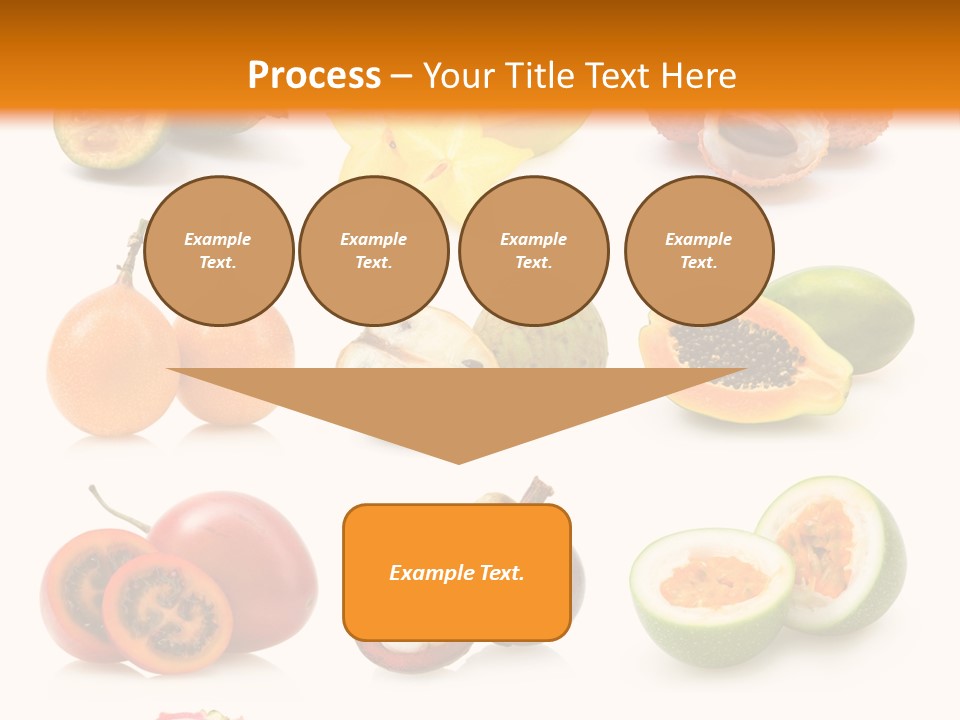 Process – Your Title Text Here

Example Text.

Example Text.

Example Text.

Example Text.

Example Text.